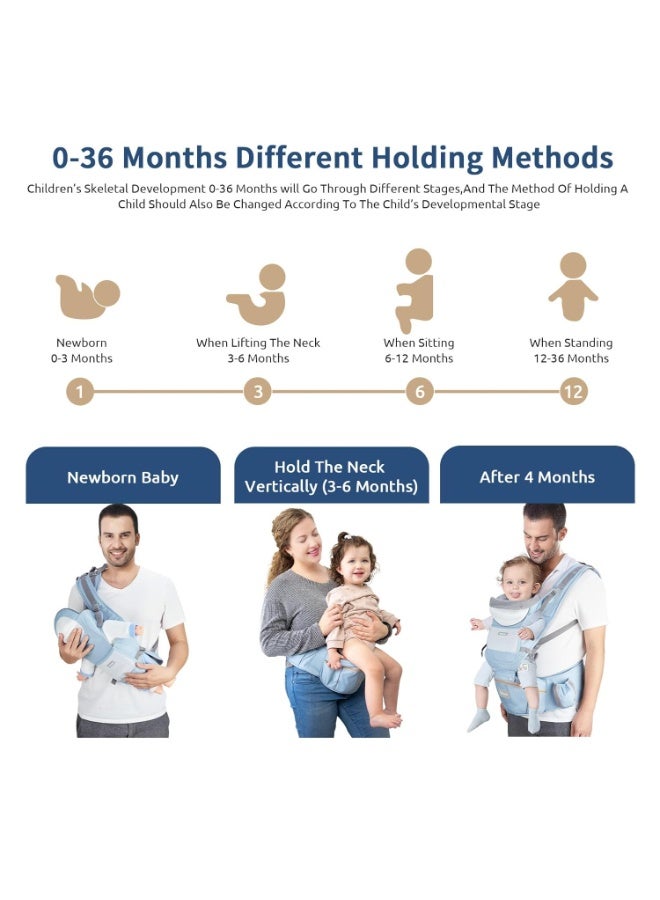 0-36 Months Different Holding Methods

Children's Skeletal Development 0-36 Months will Go Through Different Stages,And The Method Of Holding A Child Should Also Be Changed According To The Child's Developmental Stage

Newborn
0-3 Months

When Lifting The Neck
3-6 Months

When Sitting
6-12 Months

When Standing
12-36 Months

1

3

6

12

Newborn Baby

Hold The Neck Vertically (3-6 Months)

After 4 Months